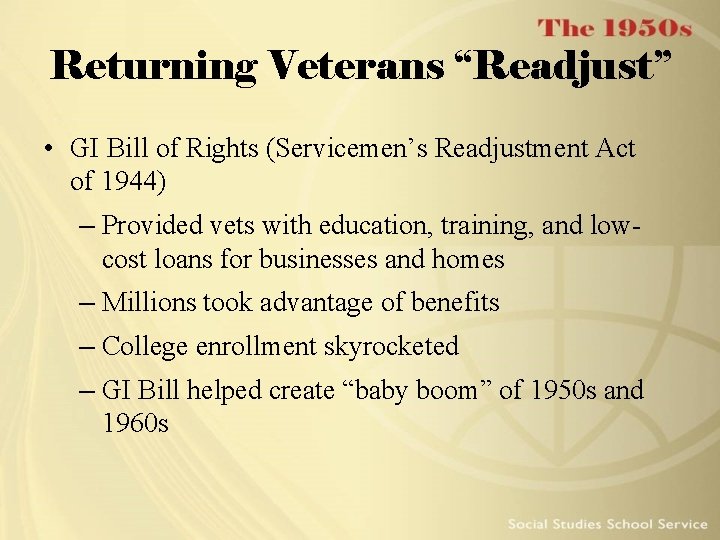 The 1950s

Returning Veterans “Readjust”

• GI Bill of Rights (Servicemen’s Readjustment Act of 1944)

– Provided vets with education, training, and low-cost loans for businesses and homes

– Millions took advantage of benefits

– College enrollment skyrocketed

– GI Bill helped create “baby boom” of 1950s and 1960s

Social Studies School Service